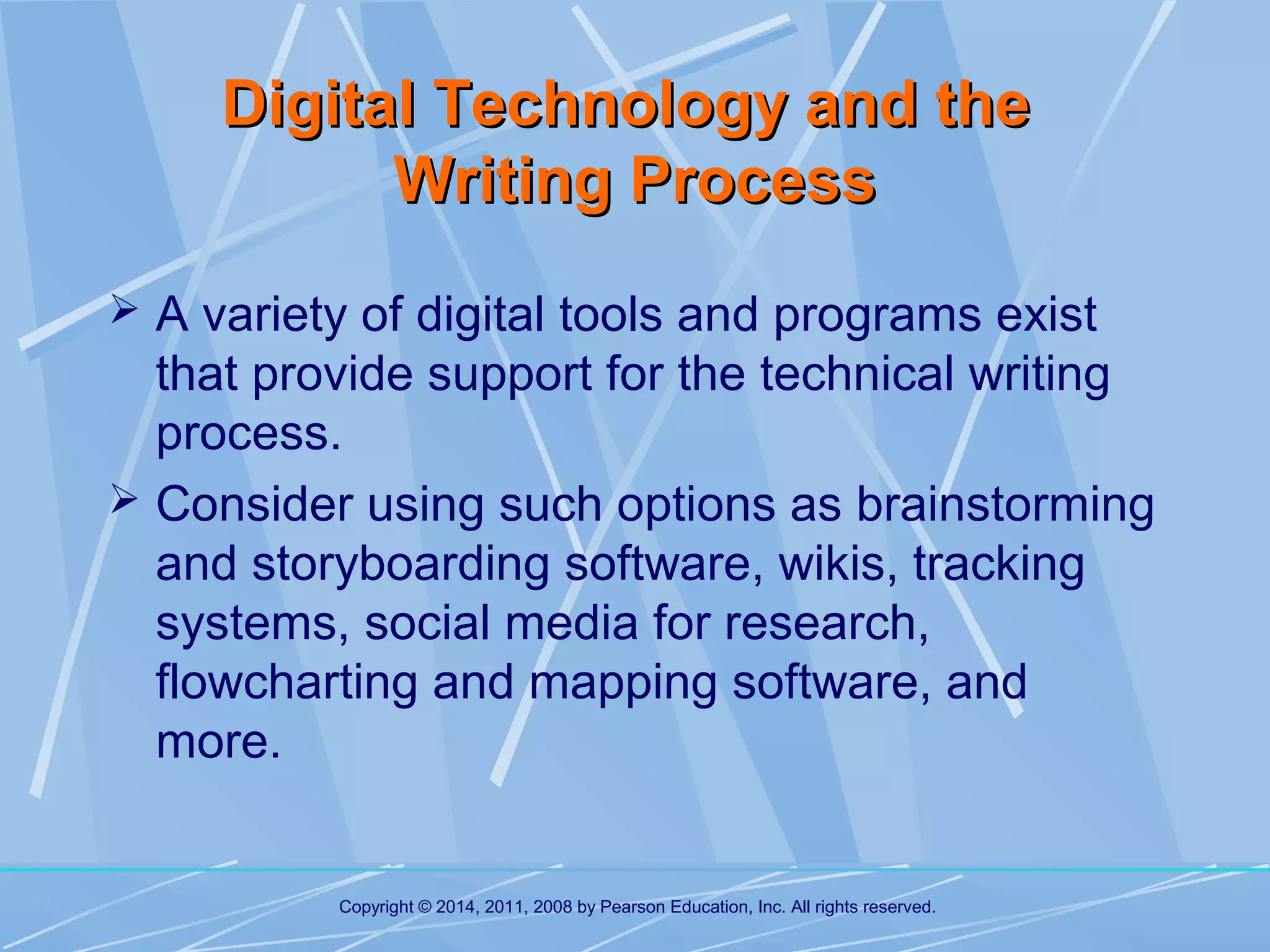 Digital Technology and the Writing Process

➢ A variety of digital tools and programs exist that provide support for the technical writing process.

➢ Consider using such options as brainstorming and storyboarding software, wikis, tracking systems, social media for research, flowcharting and mapping software, and more.

Copyright © 2014, 2011, 2008 by Pearson Education, Inc. All rights reserved.